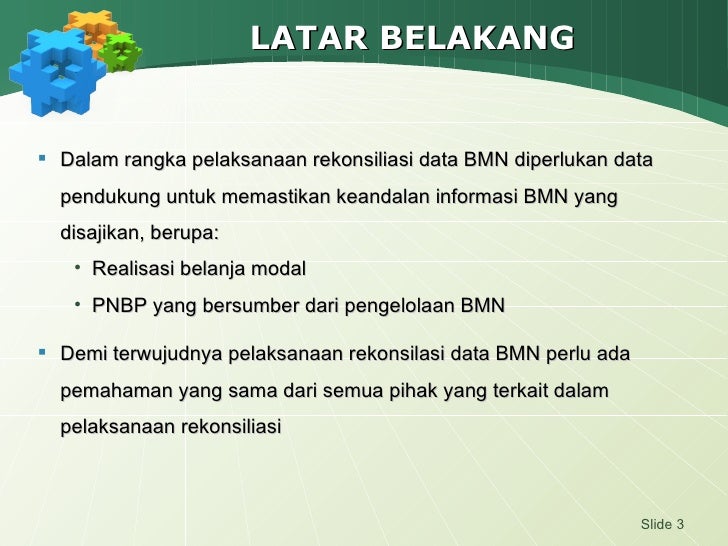 LATAR BELAKANG

▪ Dalam rangka pelaksanaan rekonsiliasi data BMN diperlukan data pendukung untuk memastikan keandalan informasi BMN yang disajikan, berupa:

• Realisasi belanja modal

• PNBP yang bersumber dari pengelolaan BMN

▪ Demi terwujudnya pelaksanaan rekonsilasi data BMN perlu ada pemahaman yang sama dari semua pihak yang terkait dalam pelaksanaan rekonsiliasi

Slide 3